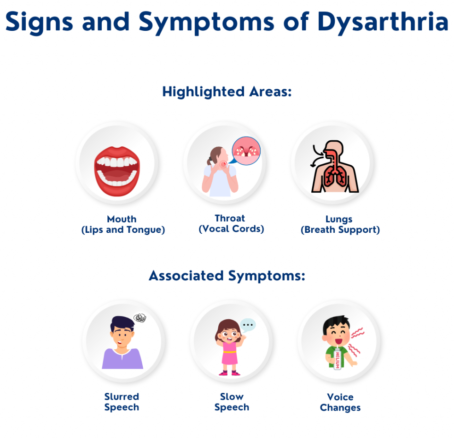 Signs and Symptoms of Dysarthria

Highlighted Areas:

Mouth
(Lips and Tongue)

Throat
(Vocal Cords)

Lungs
(Breath Support)

Associated Symptoms:

Slurred
Speech

Slow
Speech

HELIUM

Voice
Changes